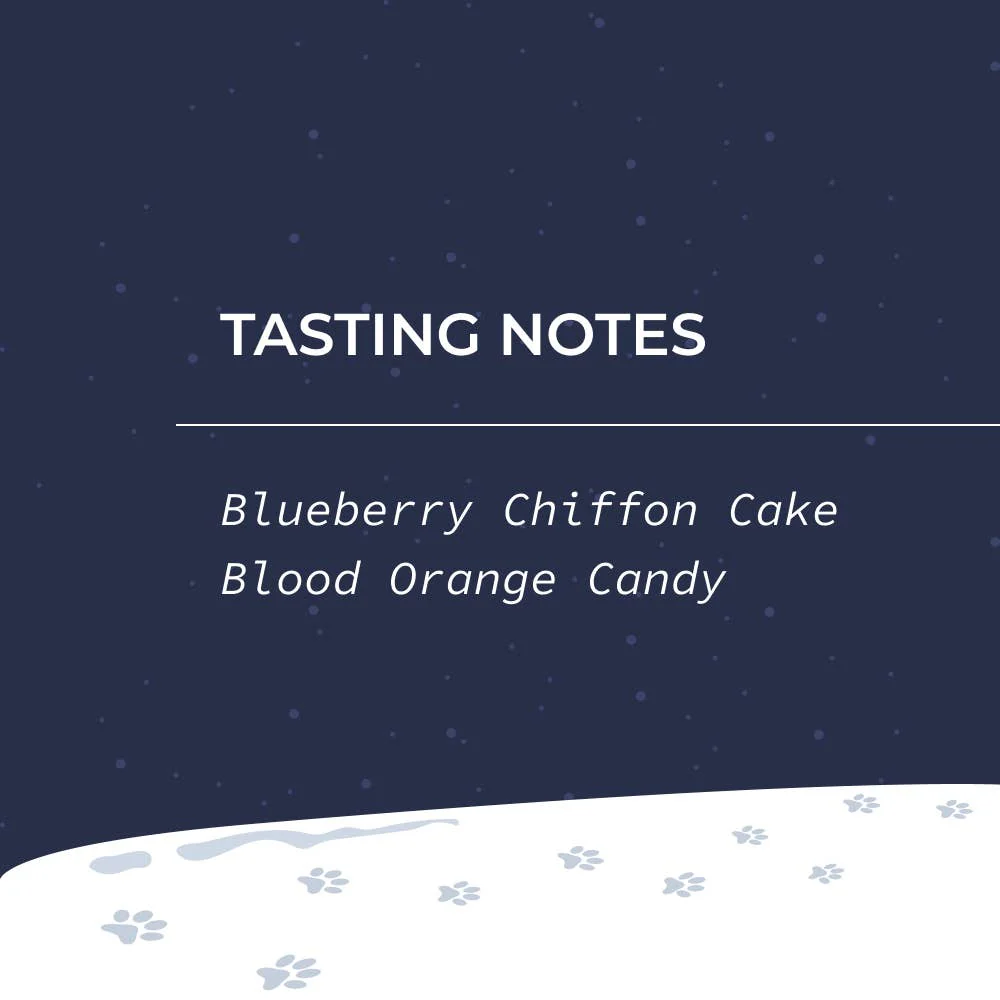 TASTING NOTES

Blueberry Chiffon Cake
Blood Orange Candy